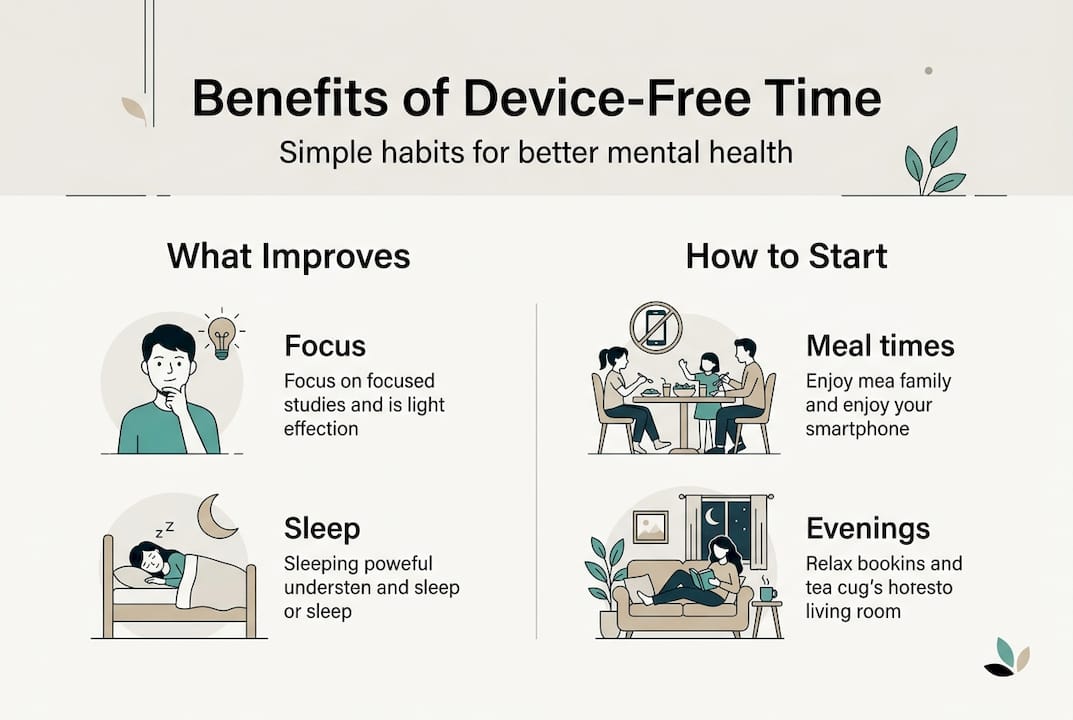 Benefits of Device-Free Time

Simple habits for better mental health

What Improves

Focus

Focus on focused studies and is light effection

Sleep

Sleeping poweful understen and sleep or sleep

How to Start

Meal times

Enjoy mea family and enjoy your smartphone

Evenings

Relax bookins and tea cug's horesto living room